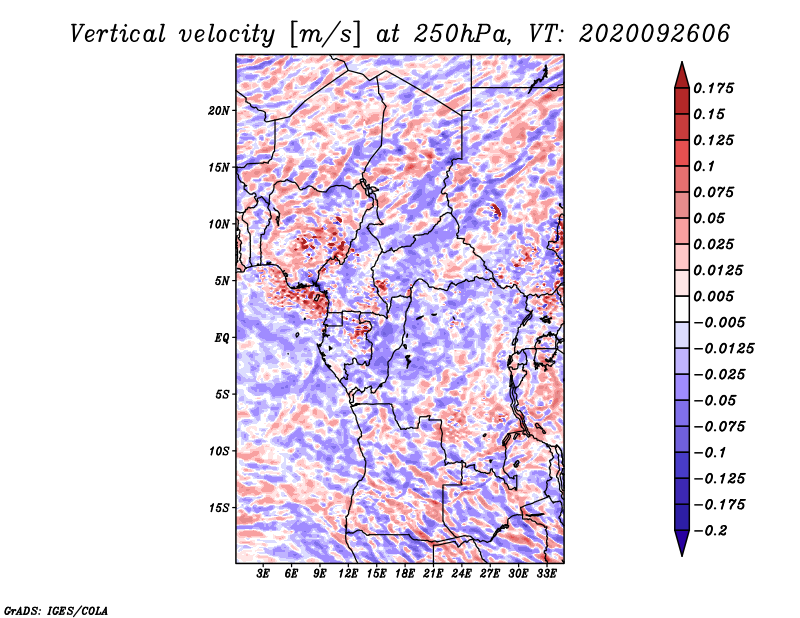 Vertical velocity [m/s] at 250hPa, VT: 2020092606

20N
15N
10N
5N
EQ
5S
10S
15S

3E 6E 9E 12E 15E 18E 21E 24E 27E 30E 33E

0.175
0.15
0.125
0.1
0.075
0.05
0.025
0.0125
0.005
−0.005
−0.0125
−0.025
−0.05
−0.075
−0.1
−0.125
−0.175
−0.2

GrADS: IGES/COLA